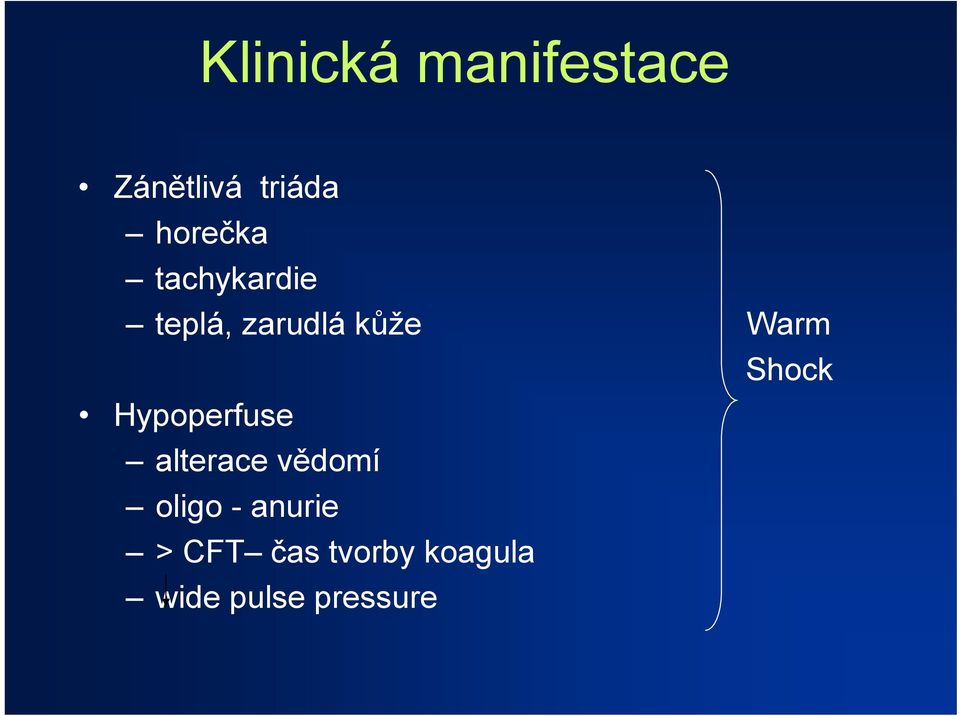 Klinická manifestace

• Zánětlivá triáda
 – horečka
 – tachykardie
 – teplá, zarudlá kůže

• Hypoperfuse
 – alterace vědomí
 – oligo - anurie
 – > CFT– čas tvorby koagula
 – ↓wide pulse pressure

Warm
Shock